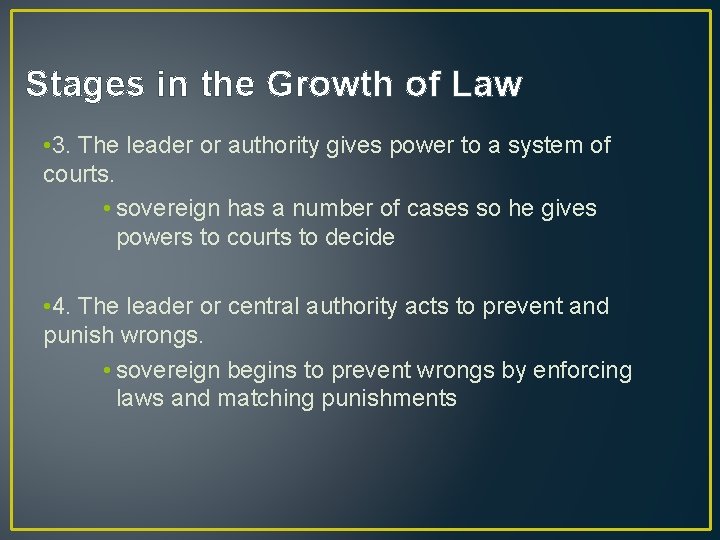 Stages in the Growth of Law

• 3. The leader or authority gives power to a system of courts.

• sovereign has a number of cases so he gives powers to courts to decide

• 4. The leader or central authority acts to prevent and punish wrongs.

• sovereign begins to prevent wrongs by enforcing laws and matching punishments